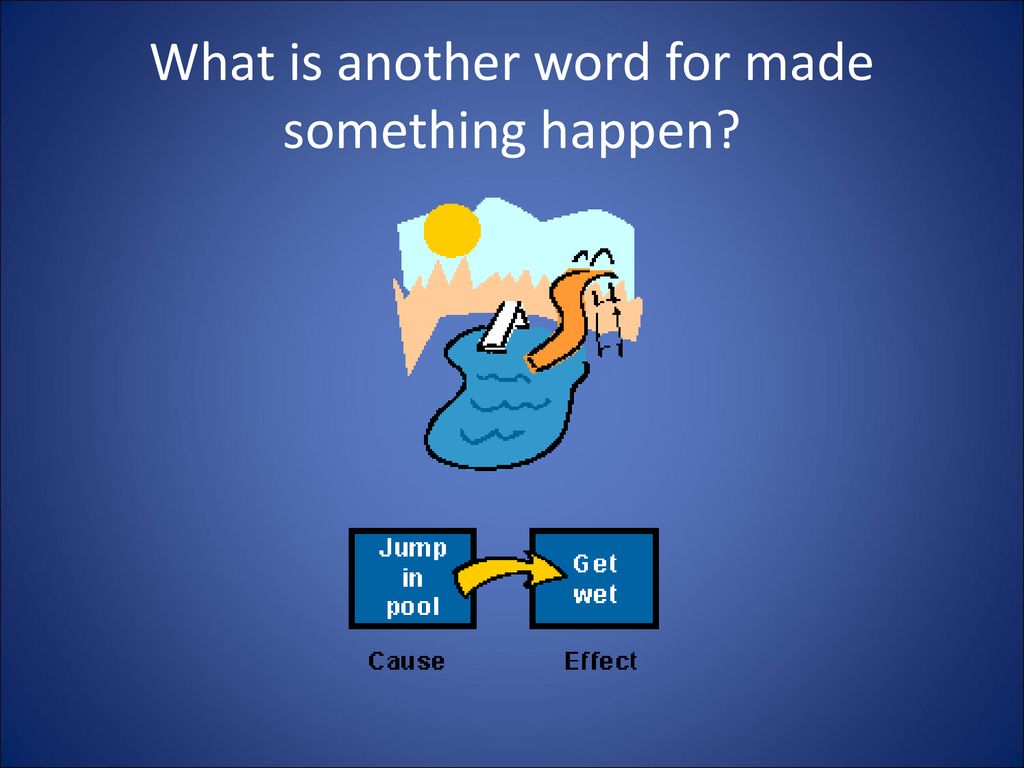 What is another word for made something happen?

Jump in pool

Get wet

Cause

Effect